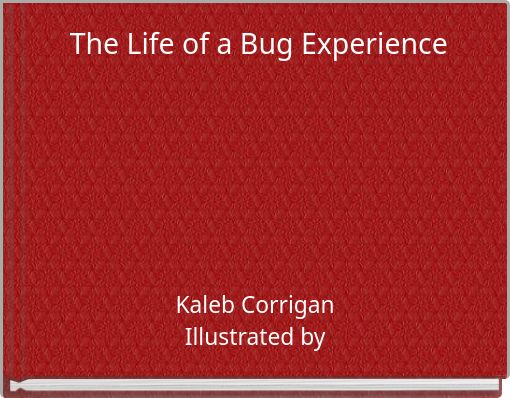 The Life of a Bug Experience

Kaleb Corrigan
Illustrated by